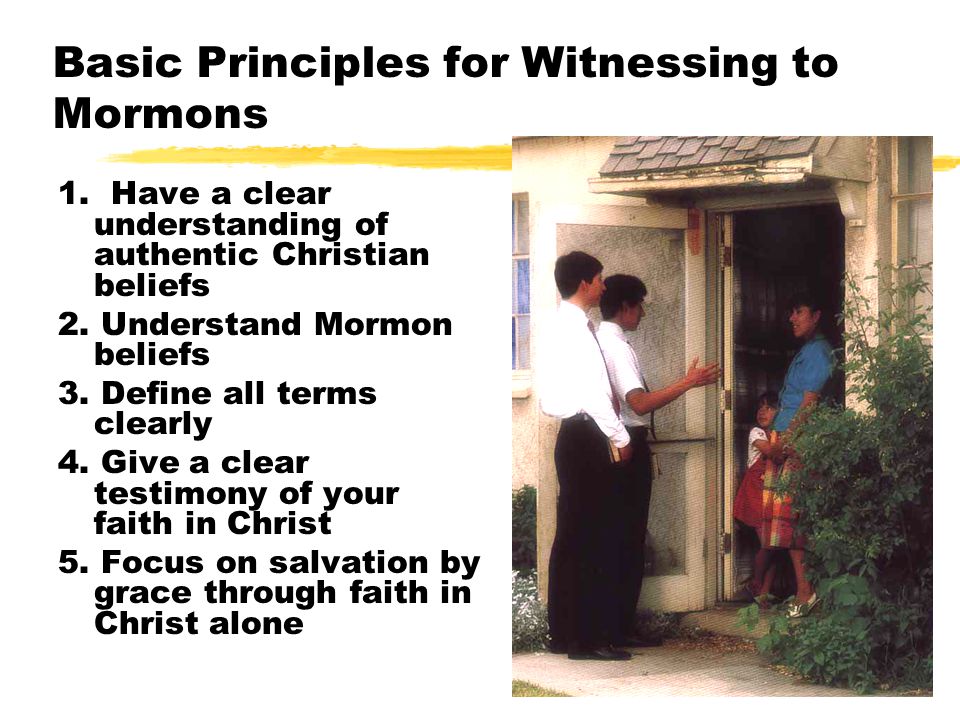 Basic Principles for Witnessing to Mormons

1. Have a clear understanding of authentic Christian beliefs
2. Understand Mormon beliefs
3. Define all terms clearly
4. Give a clear testimony of your faith in Christ
5. Focus on salvation by grace through faith in Christ alone